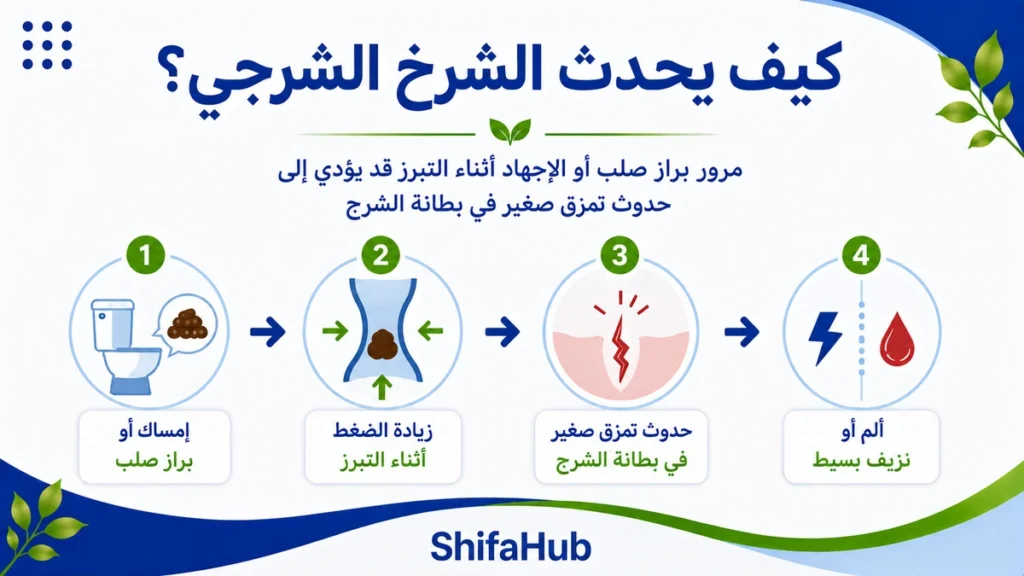 كيف يحدث الشرخ الشرجي؟

مرور براز صلب أو الإجهاد أثناء التبرز قد يؤدي إلى حدوث تمزق صغير في بطانة الشرج

1
إمساك أو
براز صلب

2
زيادة الضغط
أثناء التبرز

3
حدوث تمزق صغير
في بطانة الشرج

4
ألم أو
نزيف بسيط

ShifaHub